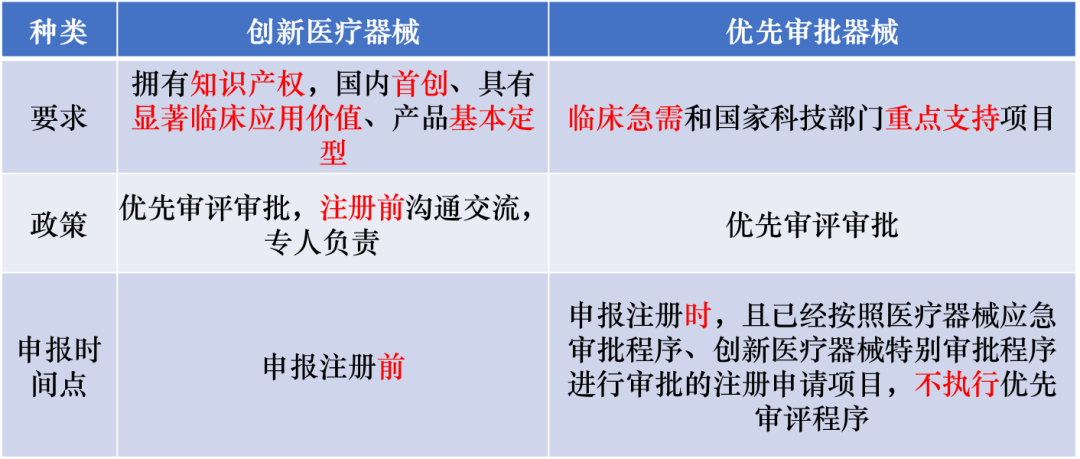 | 种类 | 创新医疗器械 | 优先审批器械 |
|---|---|---|
| 要求 | 拥有知识产权，国内首创、具有显著临床应用价值、产品基本定型 | 临床急需和国家科技部门重点支持项目 |
| 政策 | 优先审评审批，注册前沟通交流，专人负责 | 优先审评审批 |
| 申报时间点 | 申报注册前 | 申报注册时，且已经按照医疗器械应急审批程序、创新医疗器械特别审批程序进行审批的注册申请项目，不执行优先审评程序 |